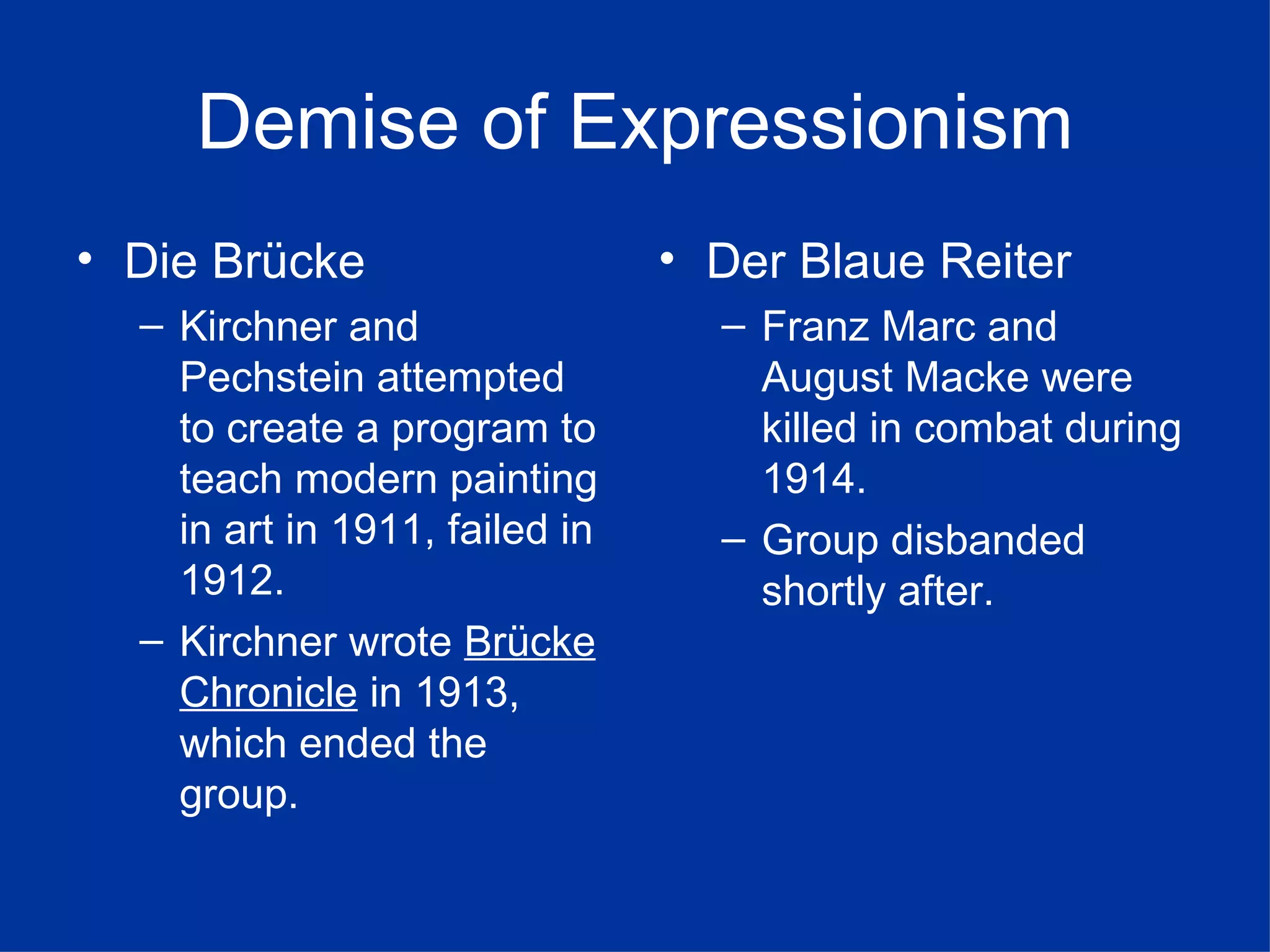 Demise of Expressionism

• Die Brücke

– Kirchner and Pechstein attempted to create a program to teach modern painting in art in 1911, failed in 1912.

– Kirchner wrote Brücke Chronicle in 1913, which ended the group.

• Der Blaue Reiter

– Franz Marc and August Macke were killed in combat during 1914.

– Group disbanded shortly after.